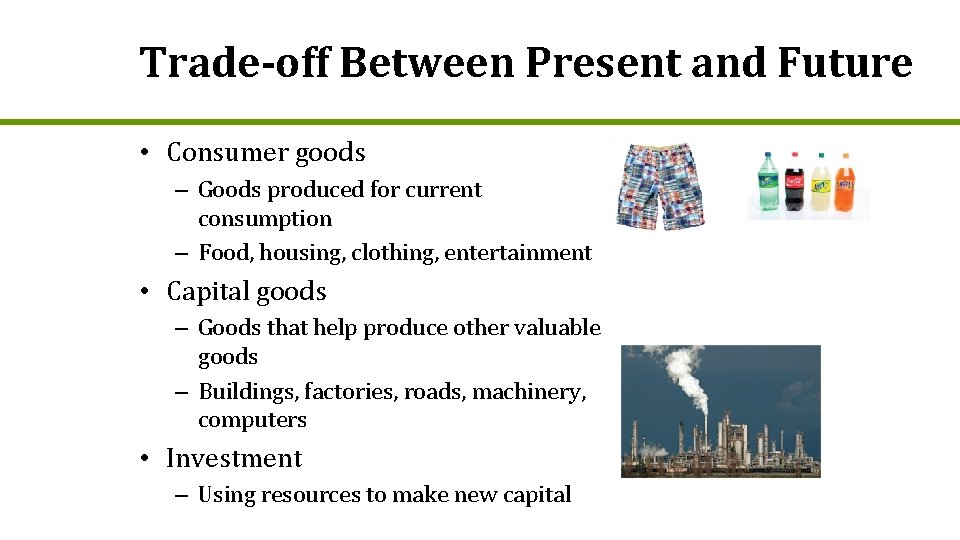 Trade-off Between Present and Future

• Consumer goods
– Goods produced for current consumption
– Food, housing, clothing, entertainment

• Capital goods
– Goods that help produce other valuable goods
– Buildings, factories, roads, machinery, computers

• Investment
– Using resources to make new capital